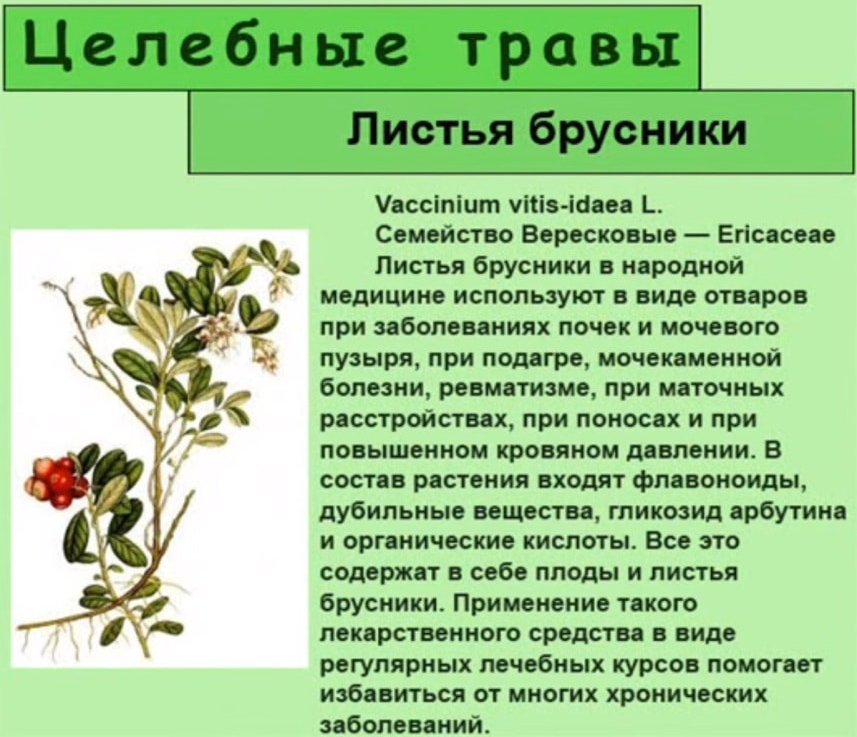 Целебные травы

Листья брусники

Vaccinium vitis-idaea L.

Семейство Вересковые — Ericaceae

Листья брусники в народной медицине используют в виде отваров при заболеваниях почек и мочевого пузыря, при подагре, мочекаменной болезни, ревматизме, при маточных расстройствах, при поносах и при повышенном кровяном давлении. В состав растения входят флавоноиды, дубильные вещества, гликозид арбутина и органические кислоты. Все это содержат в себе плоды и листья брусники. Применение такого лекарственного средства в виде регулярных лечебных курсов помогает избавиться от многих хронических заболеваний.